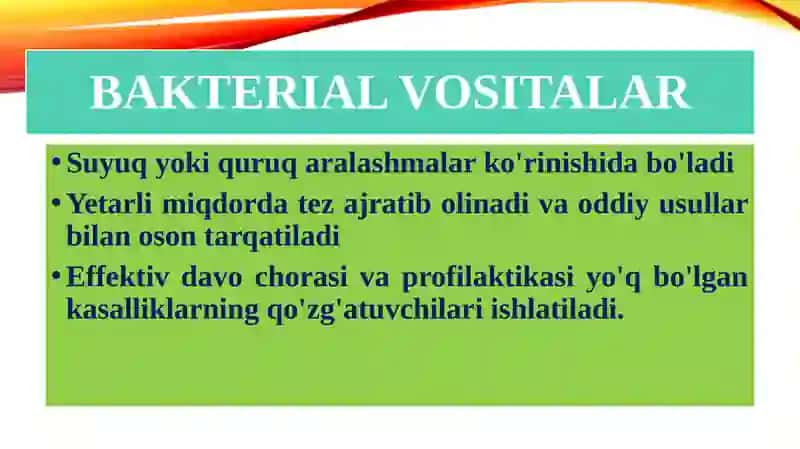 BAKTERIAL VOSITALAR

• Suyuq yoki quruq aralashmalar ko'rinishida bo'ladi

• Yetarli miqdorda tez ajratib olinadi va oddiy usullar bilan oson tarqatiladi

• Effektiv davo chorasi va profilaktikasi yo'q bo'lgan kasalliklarning qo'zg'atuvchilari ishlatiladi.